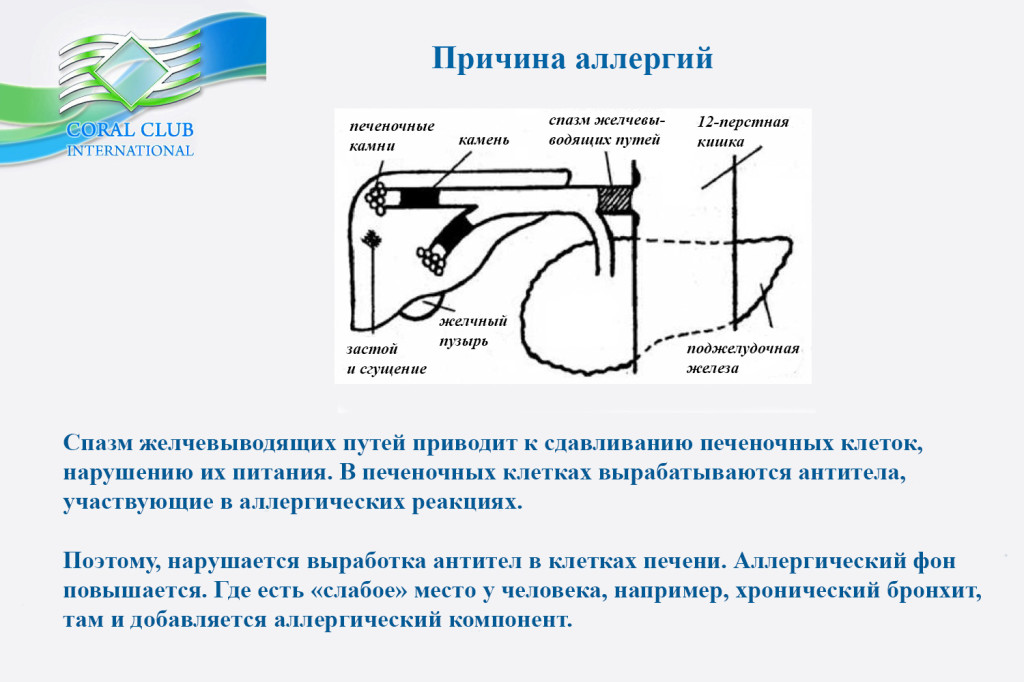 CORAL CLUB
INTERNATIONAL

Причина аллергий

печеночные камни

камень

спазм желчевыводящих путей

12-перстная кишка

желчный пузырь

застой и сгущение

поджелудочная железа

Спазм желчевыводящих путей приводит к сдавливанию печеночных клеток, нарушению их питания. В печеночных клетках вырабатываются антитела, участвующие в аллергических реакциях.

Поэтому, нарушается выработка антител в клетках печени. Аллергический фон повышается. Где есть «слабое» место у человека, например, хронический бронхит, там и добавляется аллергический компонент.